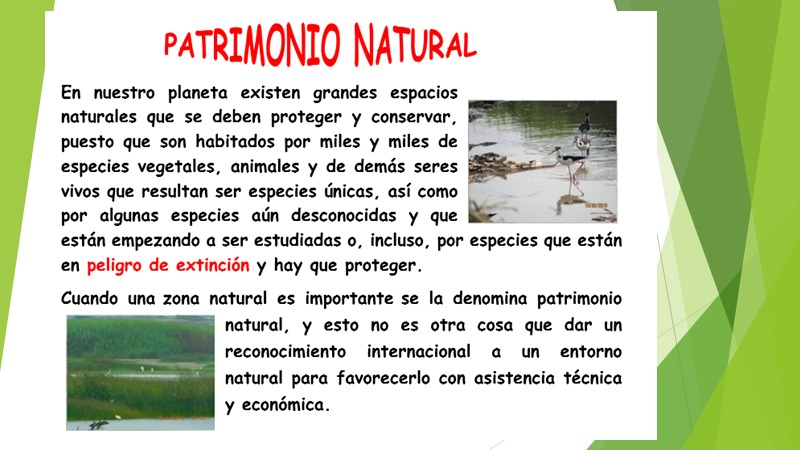 PATRIMONIO NATURAL

En nuestro planeta existen grandes espacios naturales que se deben proteger y conservar, puesto que son habitados por miles y miles de especies vegetales, animales y de demás seres vivos que resultan ser especies únicas, así como por algunas especies aún desconocidas y que están empezando a ser estudiadas o, incluso, por especies que están en peligro de extinción y hay que proteger.

Cuando una zona natural es importante se la denomina patrimonio natural, y esto no es otra cosa que dar un reconocimiento internacional a un entorno natural para favorecerlo con asistencia técnica y económica.